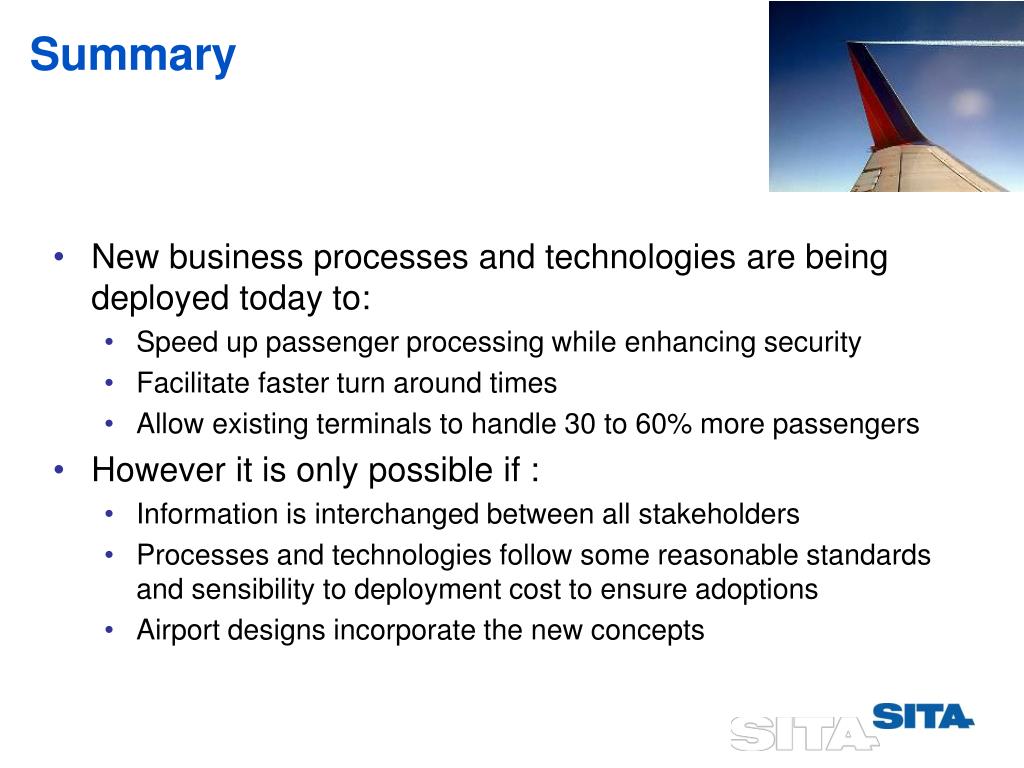 Summary

• New business processes and technologies are being deployed today to:
  • Speed up passenger processing while enhancing security
  • Facilitate faster turn around times
  • Allow existing terminals to handle 30 to 60% more passengers
• However it is only possible if :
  • Information is interchanged between all stakeholders
  • Processes and technologies follow some reasonable standards and sensibility to deployment cost to ensure adoptions
  • Airport designs incorporate the new concepts

SITA SITA